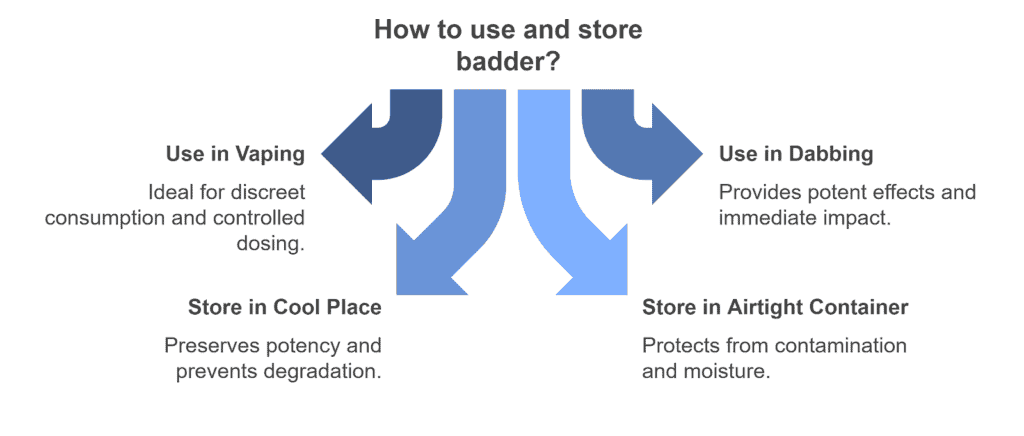 How to use and store badder?

Use in Vaping

Ideal for discreet consumption and controlled dosing.

Use in Dabbing

Provides potent effects and immediate impact.

Store in Cool Place

Preserves potency and prevents degradation.

Store in Airtight Container

Protects from contamination and moisture.